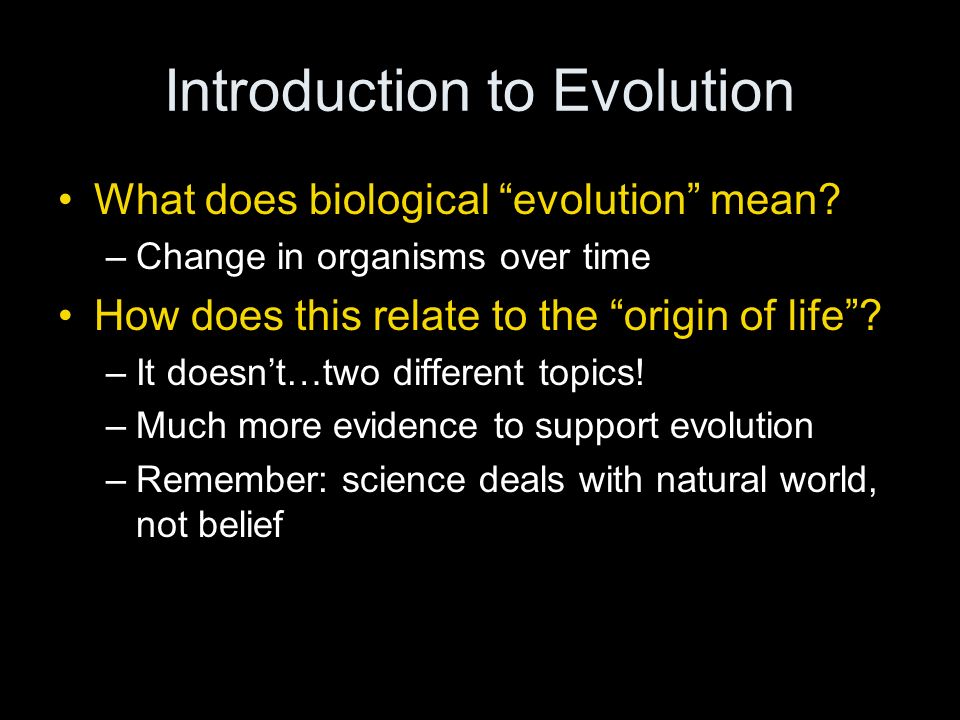 Introduction to Evolution

• What does biological “evolution” mean?
– Change in organisms over time
• How does this relate to the “origin of life”?
– It doesn’t…two different topics!
– Much more evidence to support evolution
– Remember: science deals with natural world, not belief